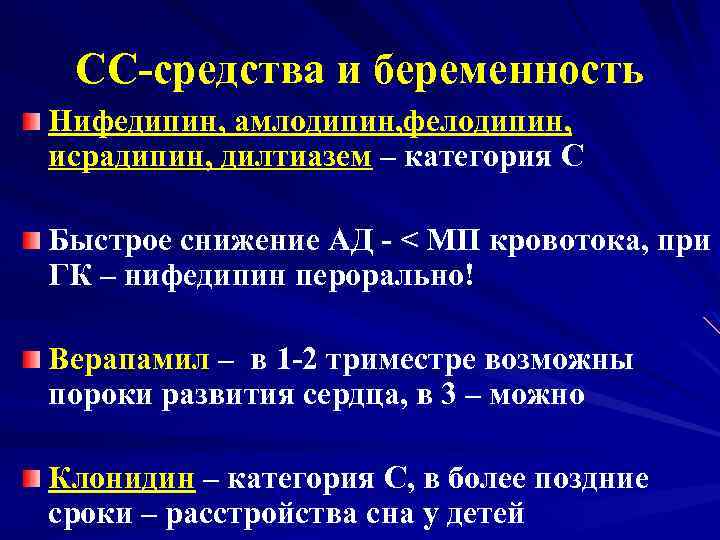 СС-средства и беременность

Нифедипин, амлодипин,фелодипин, исрадипин, дилтиазем – категория С

Быстрое снижение АД - < МП кровотока, при ГК – нифедипин перорально!

Верапамил – в 1-2 триместре возможны пороки развития сердца, в 3 – можно

Клонидин – категория С, в более поздние сроки – расстройства сна у детей